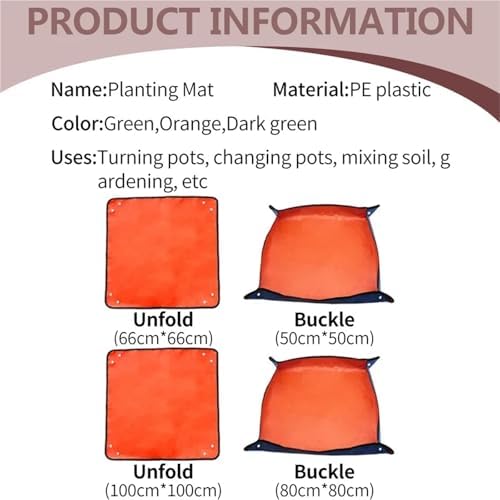 PRODUCT INFORMATION

Name:Planting Mat Material:PE plastic

Color:Green,Orange,Dark green

Uses:Turning pots, changing pots, mixing soil, gardening, etc

Unfold
(66cm*66cm)

Buckle
(50cm*50cm)

Unfold
(100cm*100cm)

Buckle
(80cm*80cm)